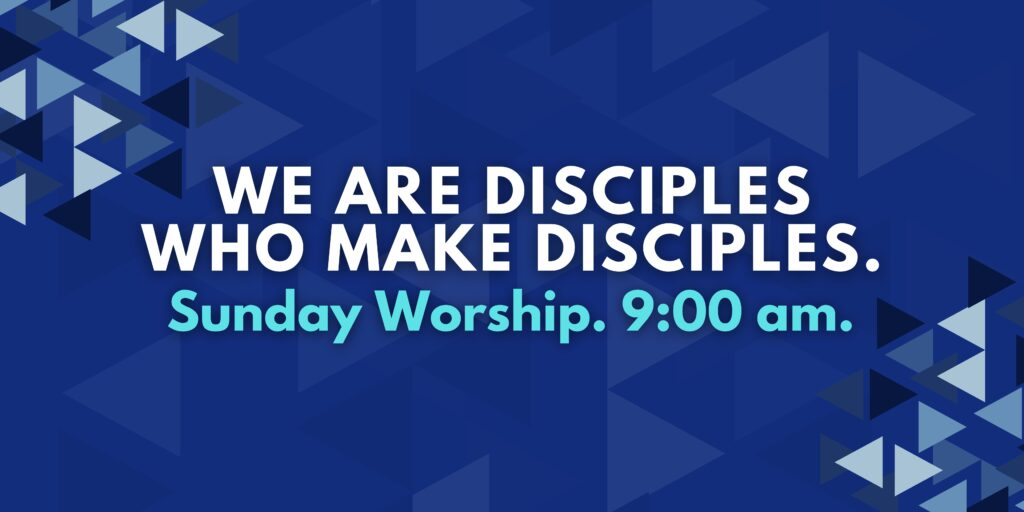 WE ARE DISCIPLES WHO MAKE DISCIPLES.
Sunday Worship. 9:00 am.